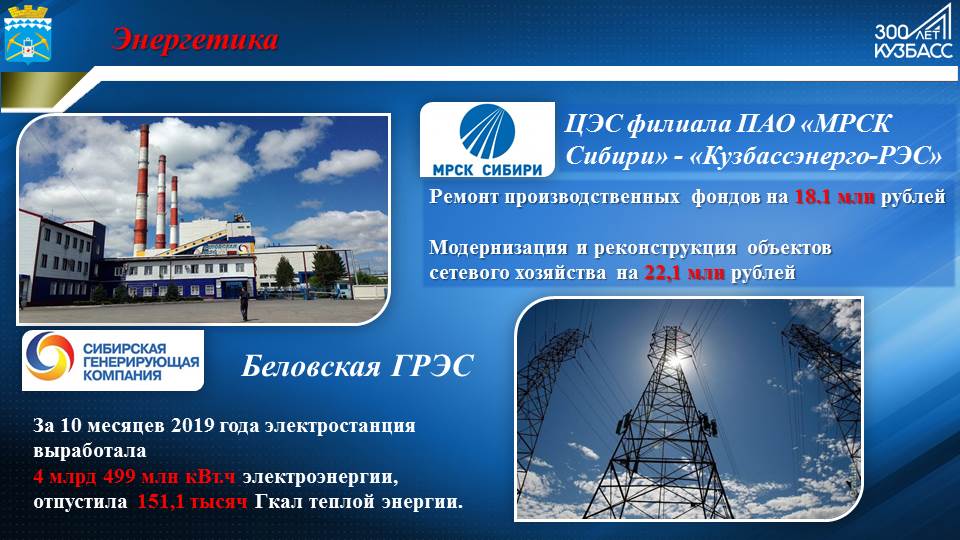 Энергетика

300 ЛЕТ КУЗБАСС

МРСК СИБИРИ

ЦЭС филиала ПАО «МРСК Сибири» - «Кузбассэнерго-РЭС»

Ремонт производственных фондов на 18.1 млн рублей

Модернизация и реконструкция объектов сетевого хозяйства на 22,1 млн рублей

СИБИРСКАЯ ГЕНЕРИРУЮЩАЯ КОМПАНИЯ

Беловская ГРЭС

За 10 месяцев 2019 года электростанция выработала
4 млрд 499 млн кВт.ч электроэнергии,
отпустила 151,1 тысяч Гкал теплой энергии.